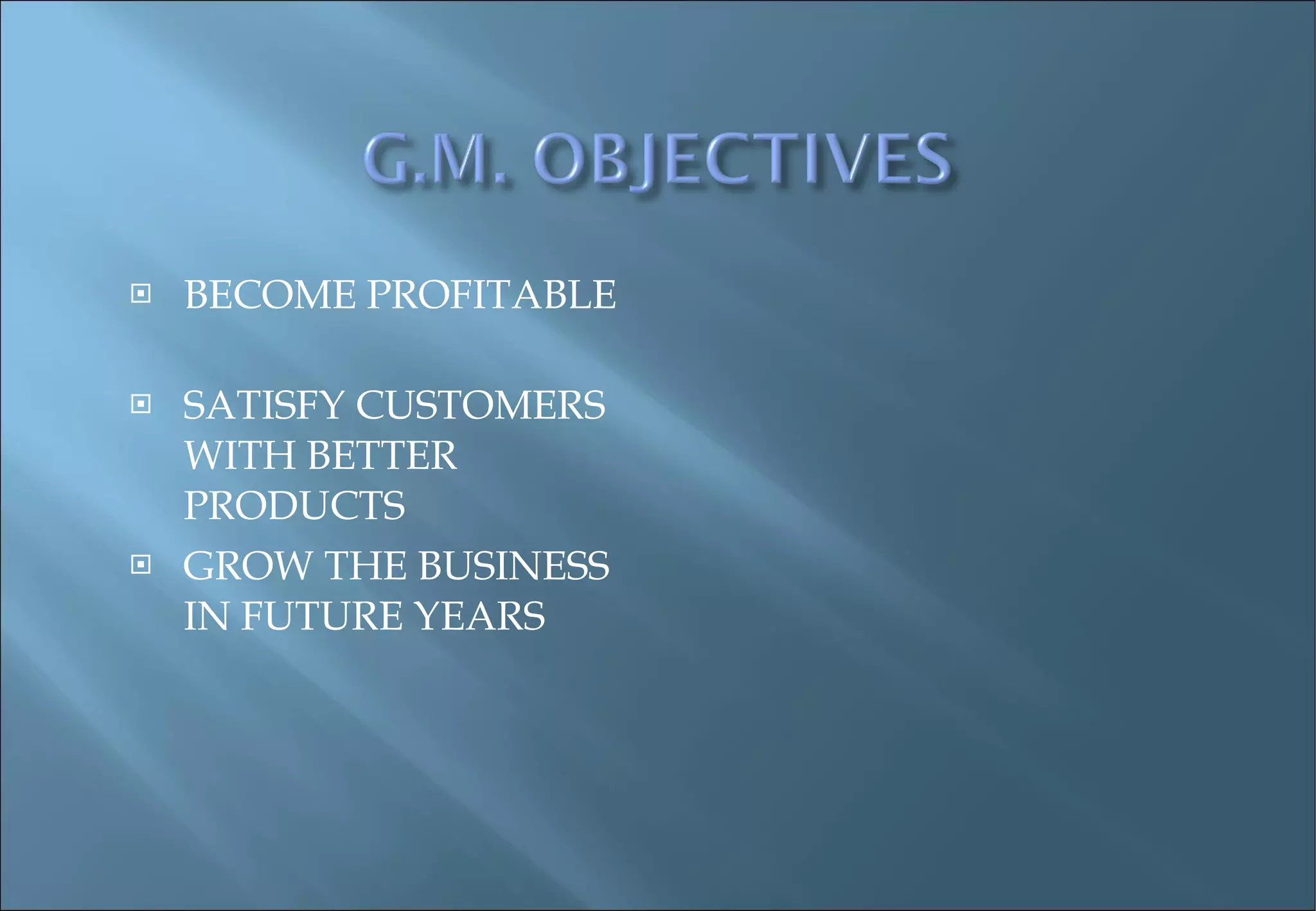 G.M. OBJECTIVES

BECOME PROFITABLE

SATISFY CUSTOMERS WITH BETTER PRODUCTS

GROW THE BUSINESS IN FUTURE YEARS